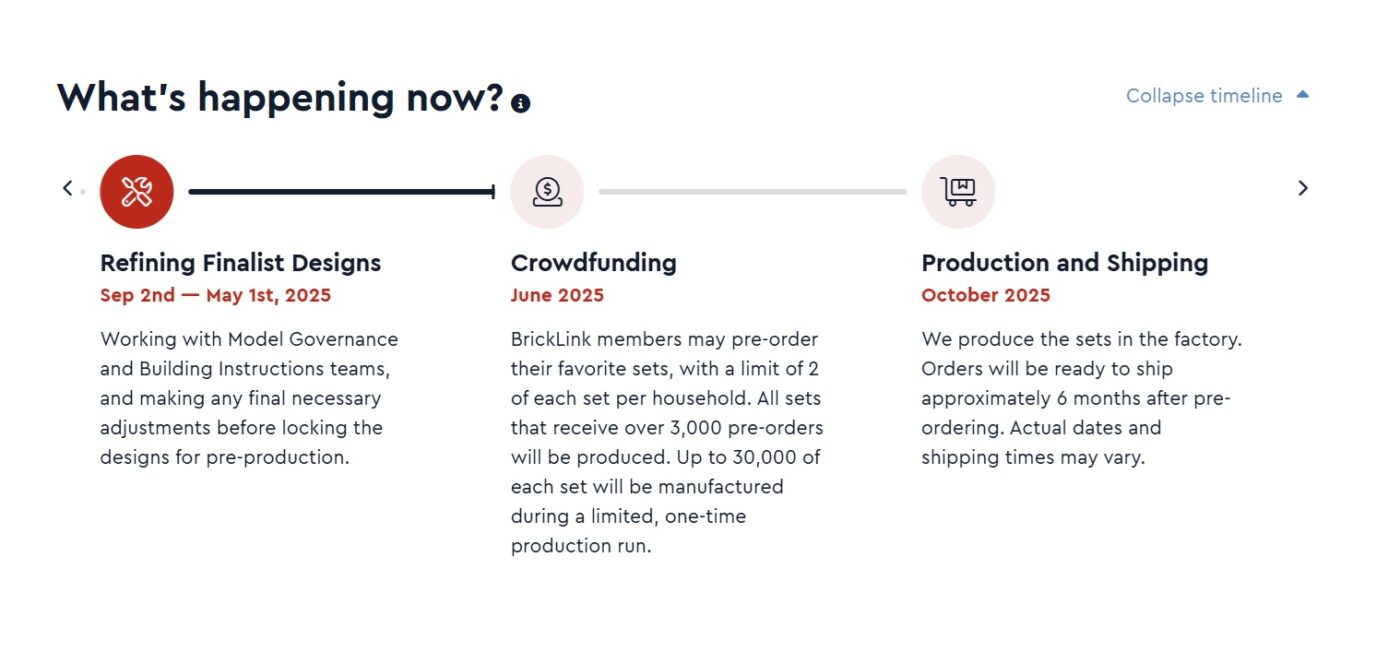 What's happening now?

Collapse timeline

Refining Finalist Designs
Sep 2nd — May 1st, 2025

Working with Model Governance and Building Instructions teams, and making any final necessary adjustments before locking the designs for pre-production.

Crowdfunding
June 2025

BrickLink members may pre-order their favorite sets, with a limit of 2 of each set per household. All sets that receive over 3,000 pre-orders will be produced. Up to 30,000 of each set will be manufactured during a limited, one-time production run.

Production and Shipping
October 2025

We produce the sets in the factory. Orders will be ready to ship approximately 6 months after pre-ordering. Actual dates and shipping times may vary.